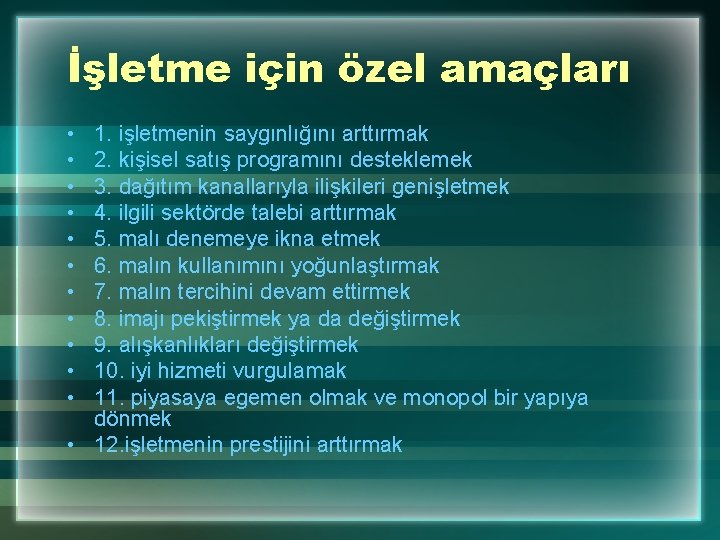 İşletme için özel amaçları

• 1. işletmenin saygınlığını arttırmak
• 2. kişisel satış programını desteklemek
• 3. dağıtım kanallarıyla ilişkileri genişletmek
• 4. ilgili sektörde talebi arttırmak
• 5. malı denemeye ikna etmek
• 6. malın kullanımını yoğunlaştırmak
• 7. malın tercihini devam ettirmek
• 8. imajı pekiştirmek ya da değiştirmek
• 9. alışkanlıkları değiştirmek
• 10. iyi hizmeti vurgulamak
• 11. piyasaya egemen olmak ve monopol bir yapıya dönmek
• 12.işletmenin prestijini arttırmak